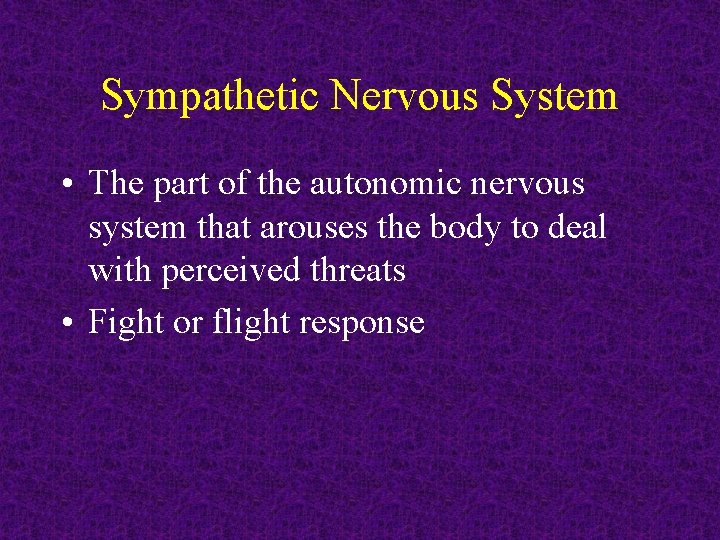 Sympathetic Nervous System

• The part of the autonomic nervous system that arouses the body to deal with perceived threats
• Fight or flight response